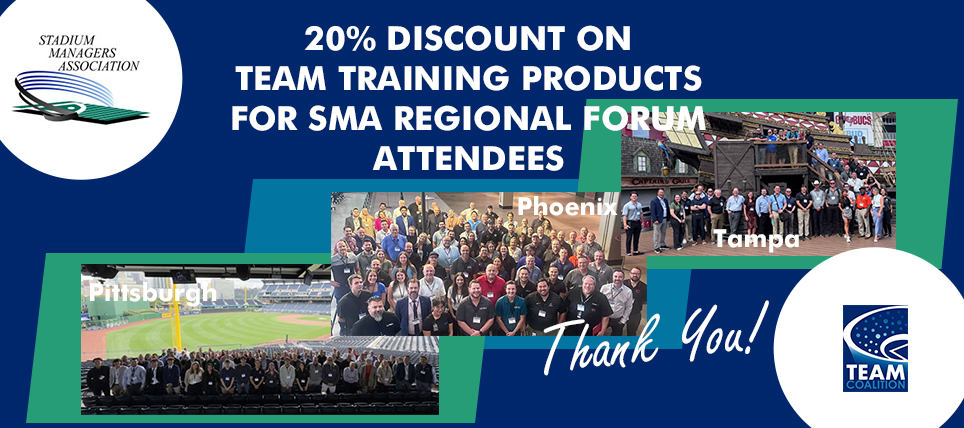 STADIUM MANAGERS ASSOCIATION

20% DISCOUNT ON TEAM TRAINING PRODUCTS FOR SMA REGIONAL FORUM ATTENDEES

Phoenix

Tampa

Pittsburgh

Thank You!

TEAM COALITION